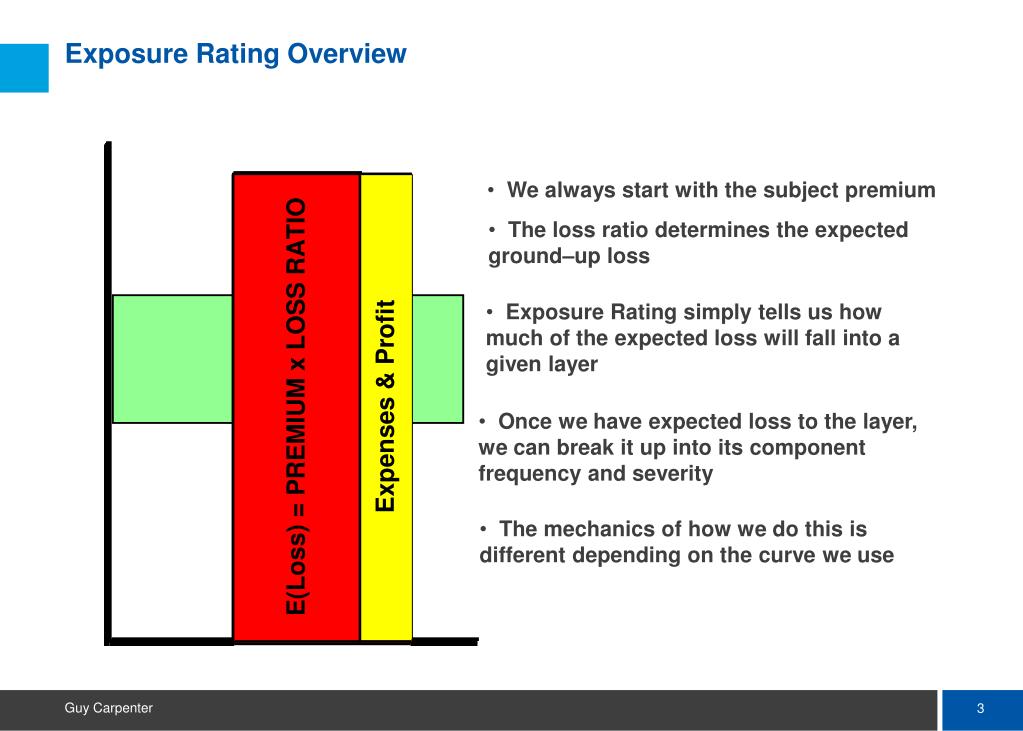 Exposure Rating Overview

E(Loss) = PREMIUM x LOSS RATIO

Expenses & Profit

• We always start with the subject premium

• The loss ratio determines the expected ground–up loss

• Exposure Rating simply tells us how much of the expected loss will fall into a given layer

• Once we have expected loss to the layer, we can break it up into its component frequency and severity

• The mechanics of how we do this is different depending on the curve we use

Guy Carpenter

3